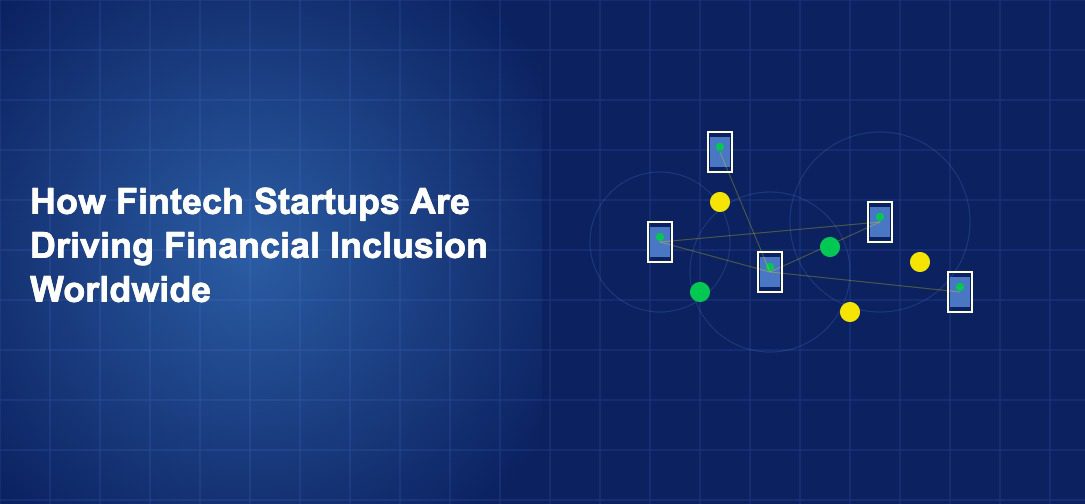 How Fintech Startups Are Driving Financial Inclusion Worldwide